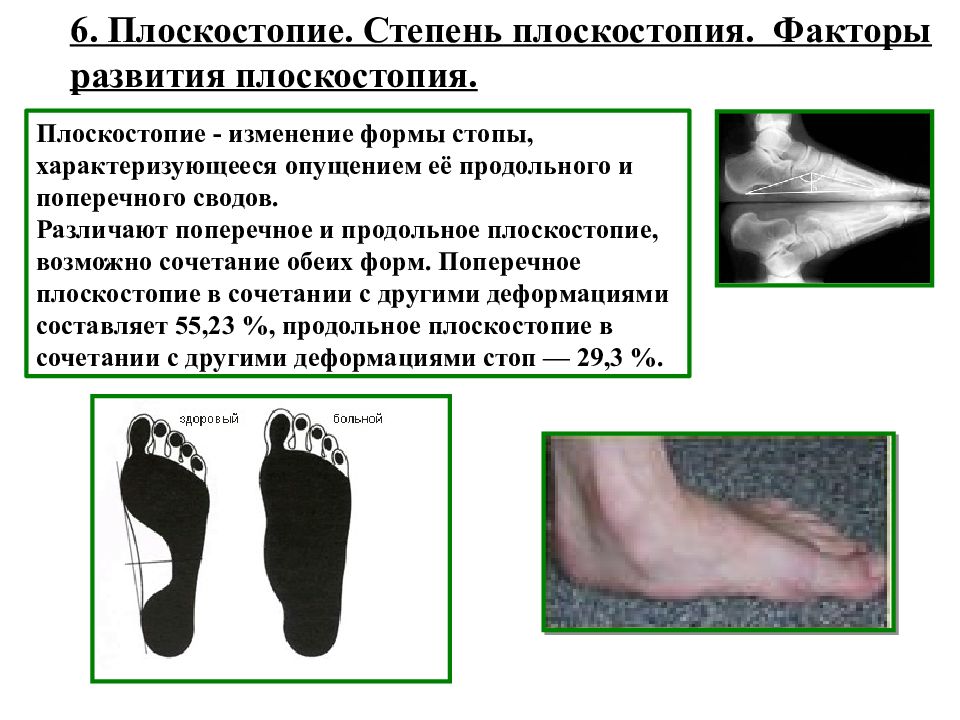 6. Плоскостопие. Степень плоскостопия. Факторы развития плоскостопия.

Плоскостопие - изменение формы стопы, характеризующееся опущением её продольного и поперечного сводов.
Различают поперечное и продольное плоскостопие, возможно сочетание обеих форм. Поперечное плоскостопие в сочетании с другими деформациями составляет 55,23 %, продольное плоскостопие в сочетании с другими деформациями стоп — 29,3 %.

здоровый

больной